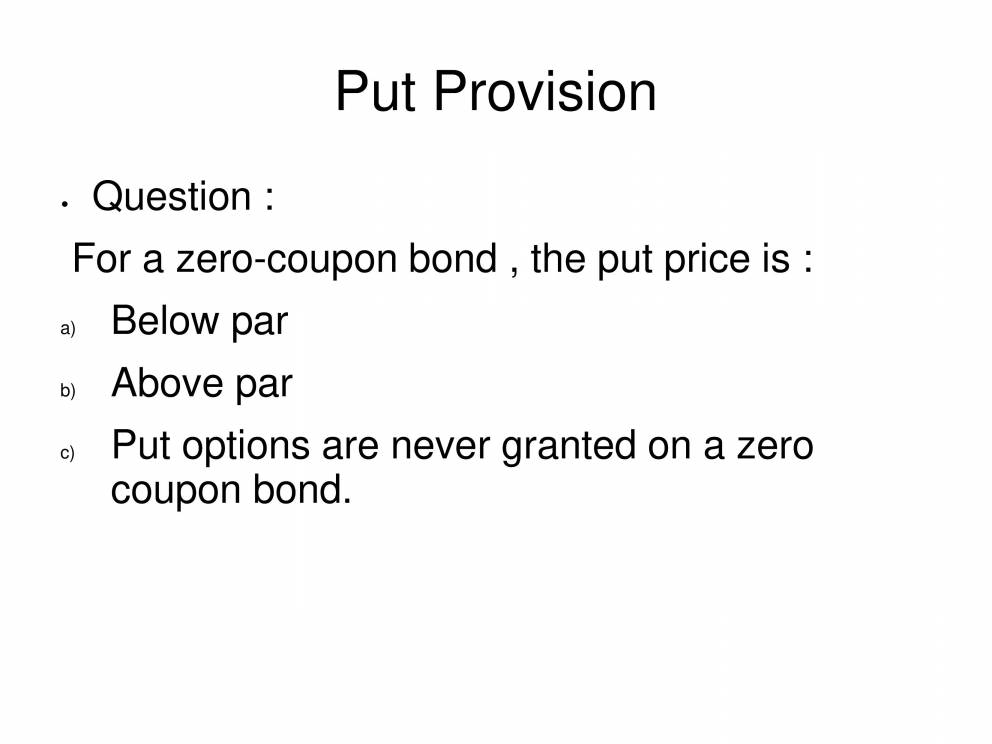 Put Provision

• Question :

For a zero-coupon bond , the put price is :

a) Below par

b) Above par

c) Put options are never granted on a zero coupon bond.